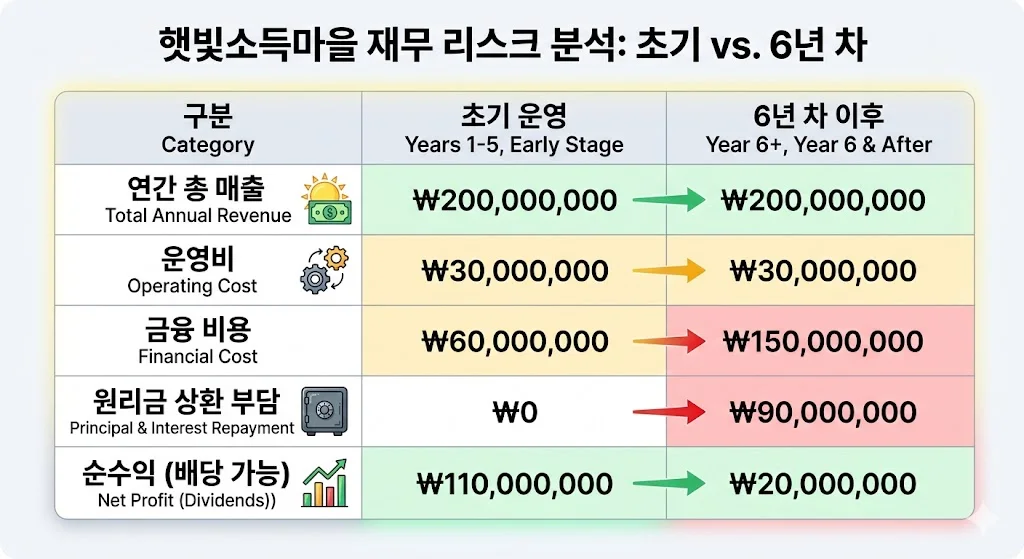 햇빛소득마을 재무 리스크 분석: 초기 vs. 6년 차

| 구분 Category | 초기 운영 Years 1-5, Early Stage | 6년 차 이후 Year 6+, Year 6 & After |
|---|---|---|
| 연간 총 매출 Total Annual Revenue | ₩200,000,000 | ₩200,000,000 |
| 운영비 Operating Cost | ₩30,000,000 | ₩30,000,000 |
| 금융 비용 Financial Cost | ₩60,000,000 | ₩150,000,000 |
| 원리금 상환 부담 Principal & Interest Repayment | ₩0 | ₩90,000,000 |
| 순수익 (배당 가능) Net Profit (Dividends)) | ₩110,000,000 | ₩20,000,000 |